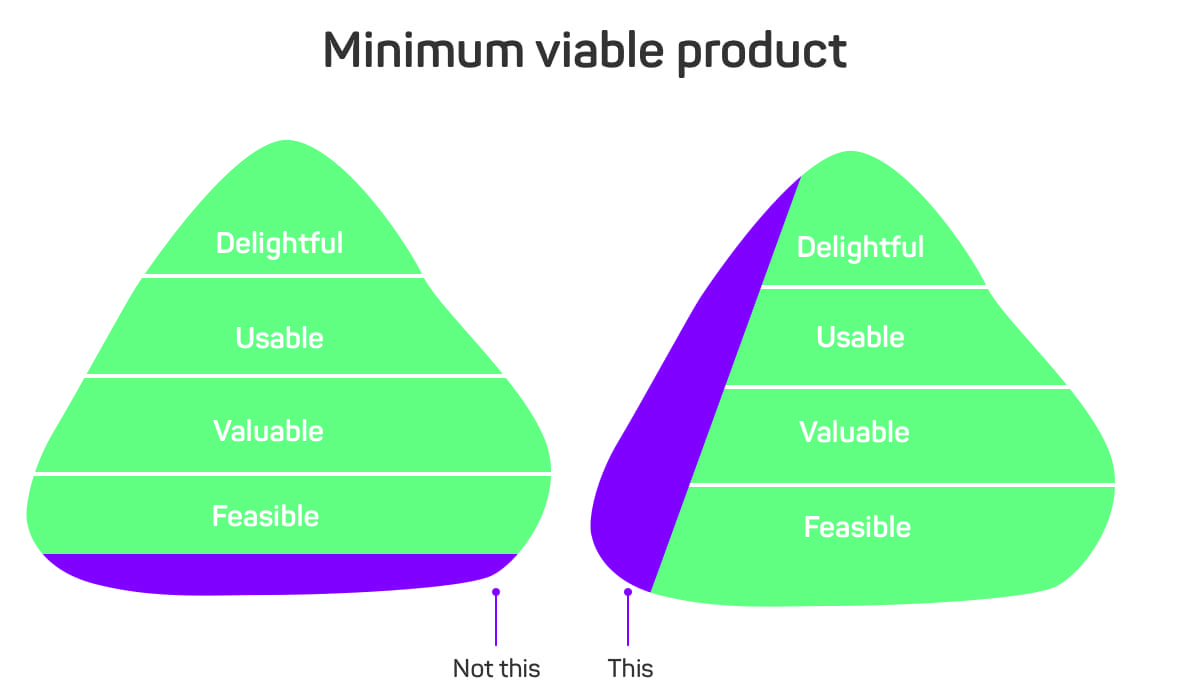 Minimum viable product

Delightful
Usable
Valuable
Feasible

Delightful
Usable
Valuable
Feasible

Not this

This